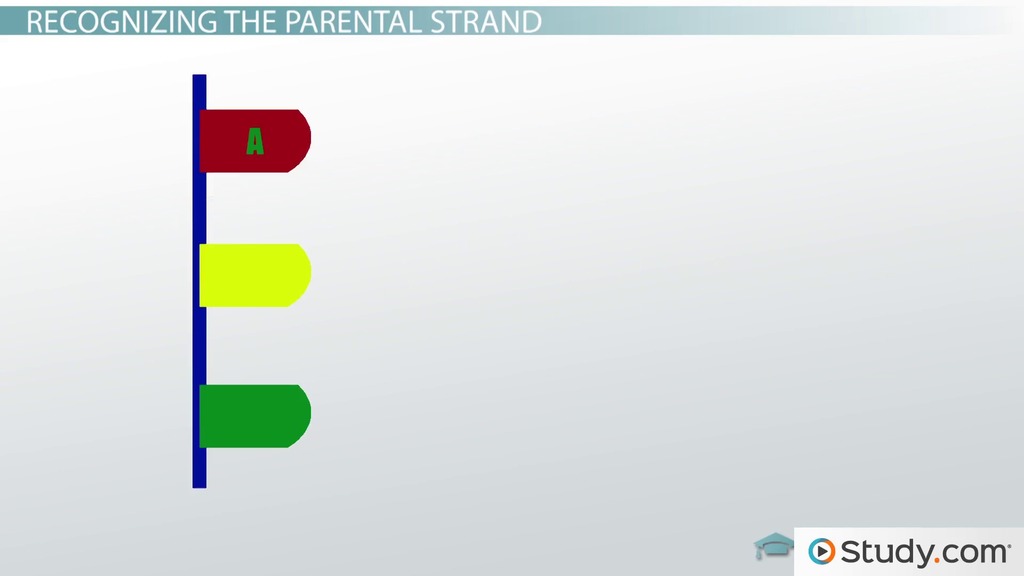 RECOGNIZING THE PARENTAL STRAND

A

Study.com